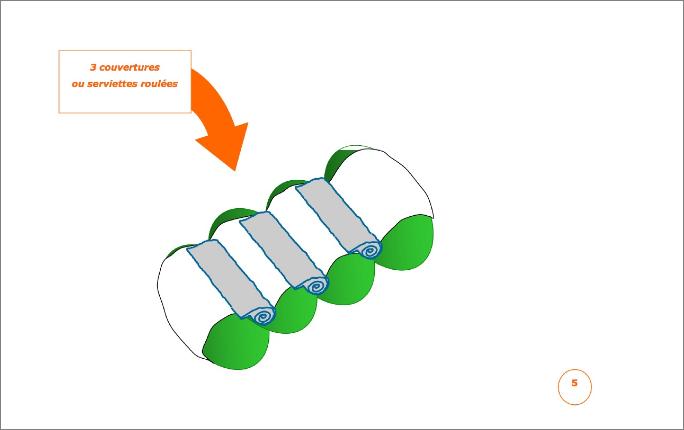 3 couvertures
ou serviettes roulées

5